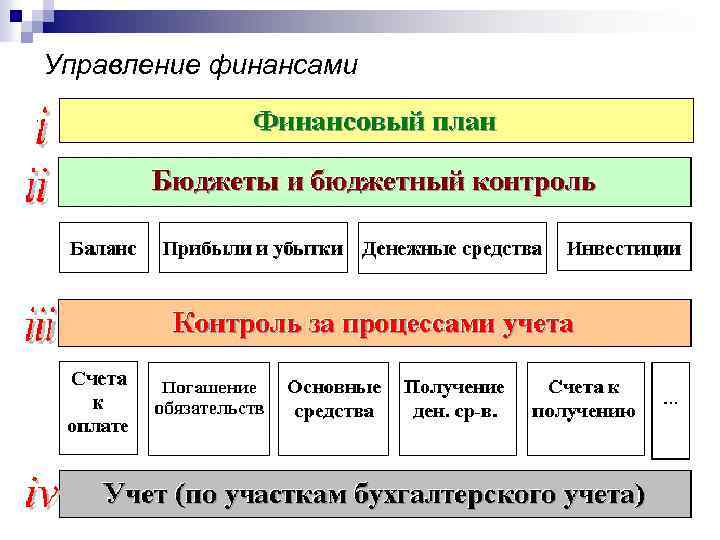 Управление финансами

i Финансовый план

ii Бюджеты и бюджетный контроль

Баланс

Прибыли и убытки

Денежные средства

Инвестиции

iii Контроль за процессами учета

Счета к оплате

Погашение обязательств

Основные средства

Получение ден. ср-в.

Счета к получению

...

iv Учет (по участкам бухгалтерского учета)